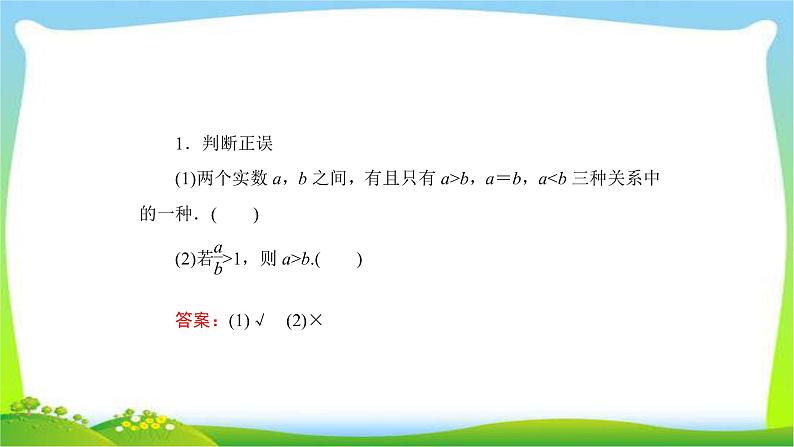 1．判断正误

(1)两个实数 $a$，$b$ 之间，有且只有 $a>b$，$a=b$，$a<b$ 三种关系中的一种．(　　)

(2)若$\frac{a}{b}>1$，则 $a>b$.(　　)

答案：(1) √　(2)×